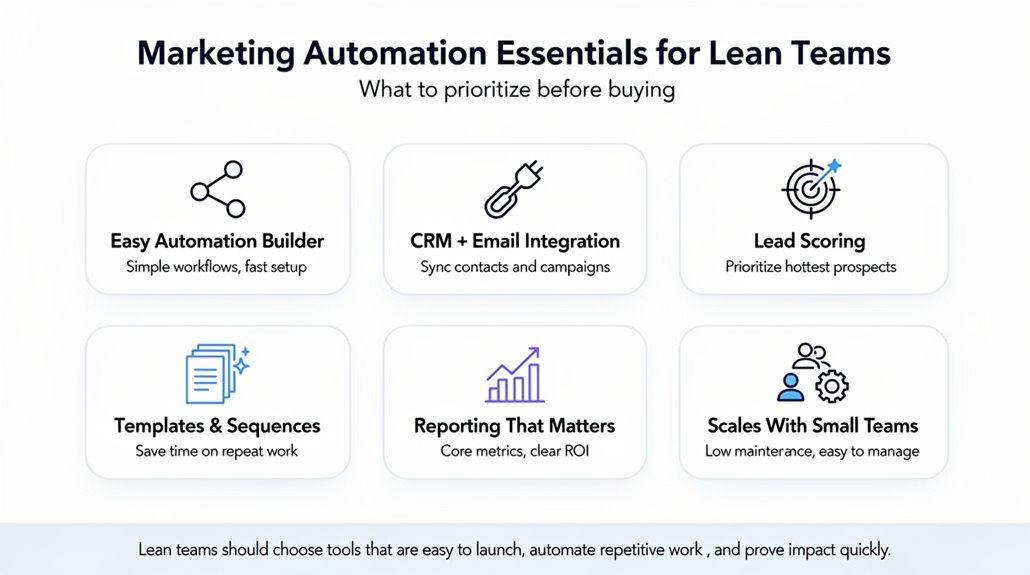 Marketing Automation Essentials for Lean Teams
What to prioritize before buying

Easy Automation Builder
Simple workflows, fast setup

CRM + Email Integration
Sync contacts and campaigns

Lead Scoring
Prioritize hottest prospects

Templates & Sequences
Save time on repeat work

Reporting That Matters
Core metrics, clear ROI

Scales With Small Teams
Low maintenance, easy to manage

Lean teams should choose tools that are easy to launch, automate repetitive work , and prove impact quickly.